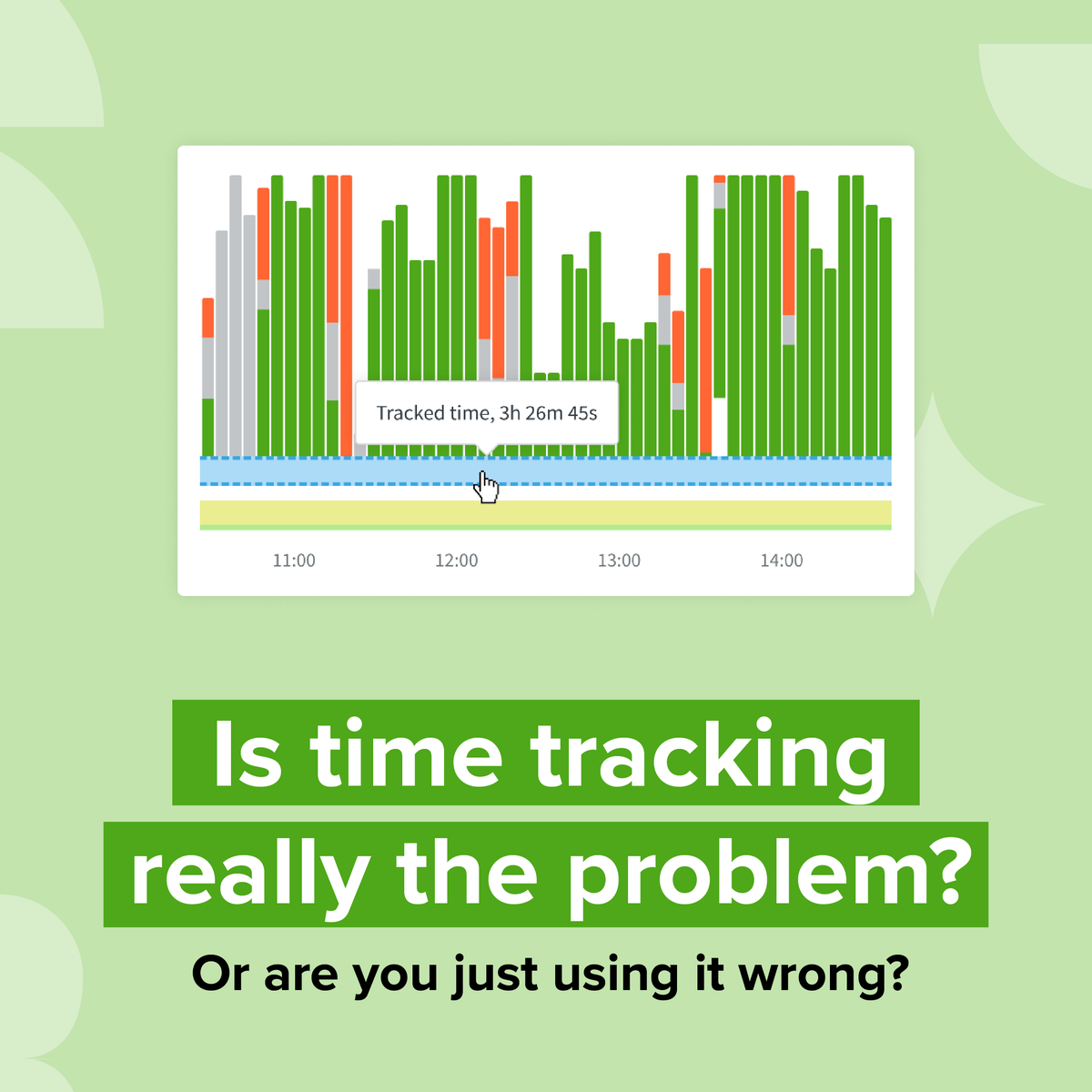 Tracked time, 3h 26m 45s

11:00
12:00
13:00
14:00

Is time tracking really the problem?

Or are you just using it wrong?